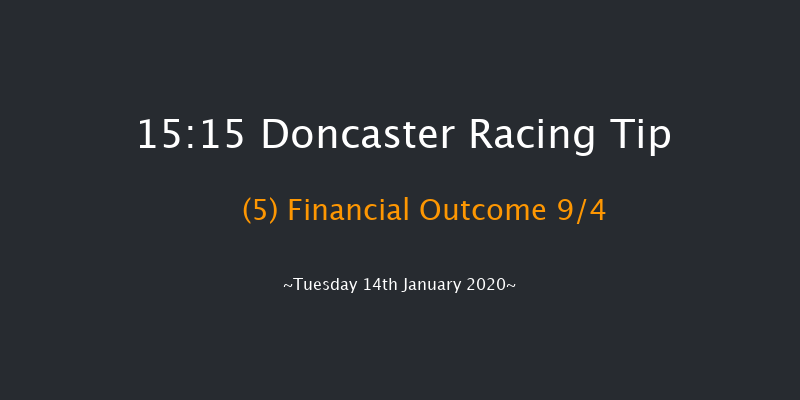 15:15 Doncaster Racing Tip

(5) Financial Outcome 9/4

~Tuesday 14th January 2020~